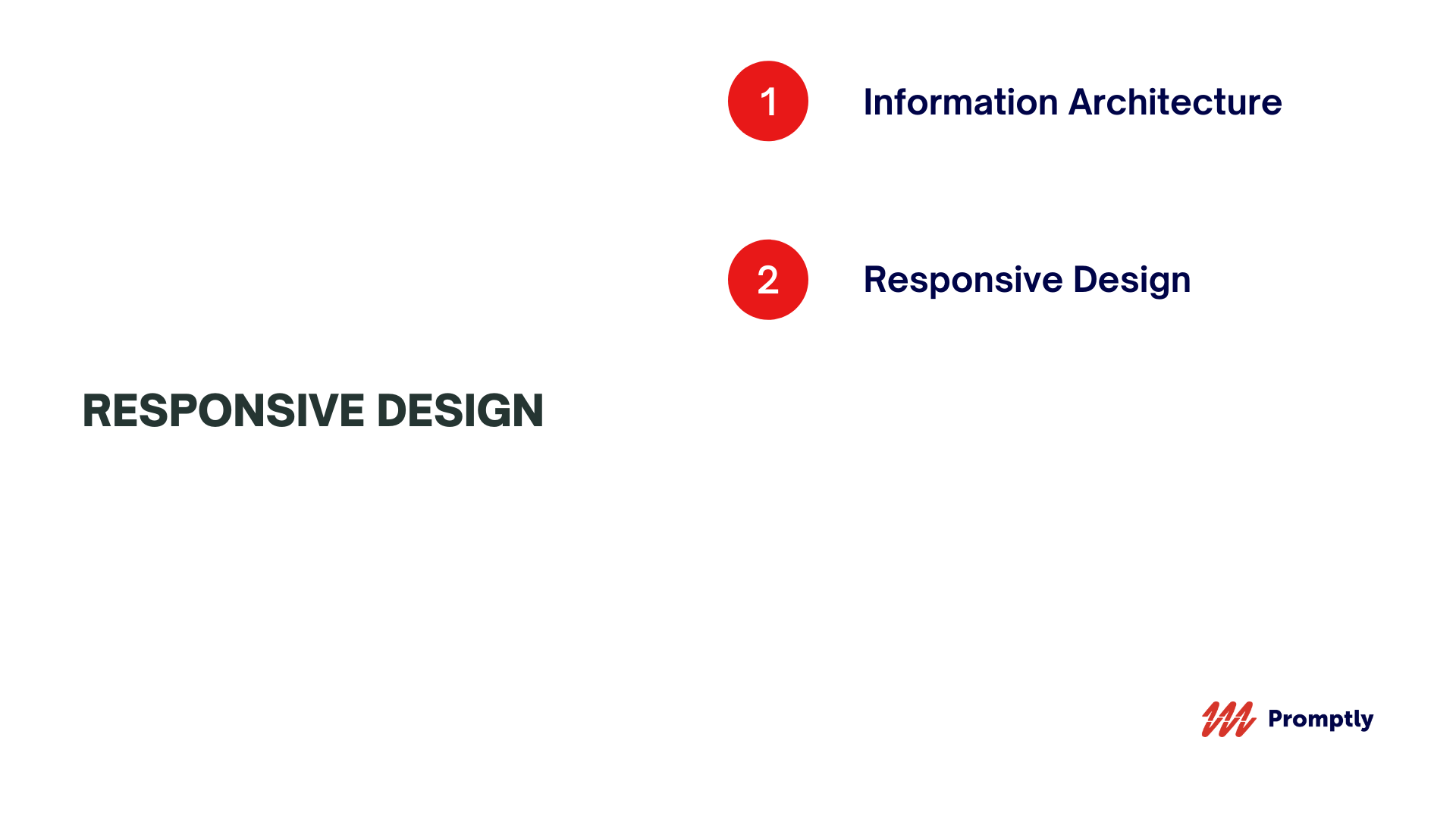 1 Information Architecture

2 Responsive Design

RESPONSIVE DESIGN

Promptly